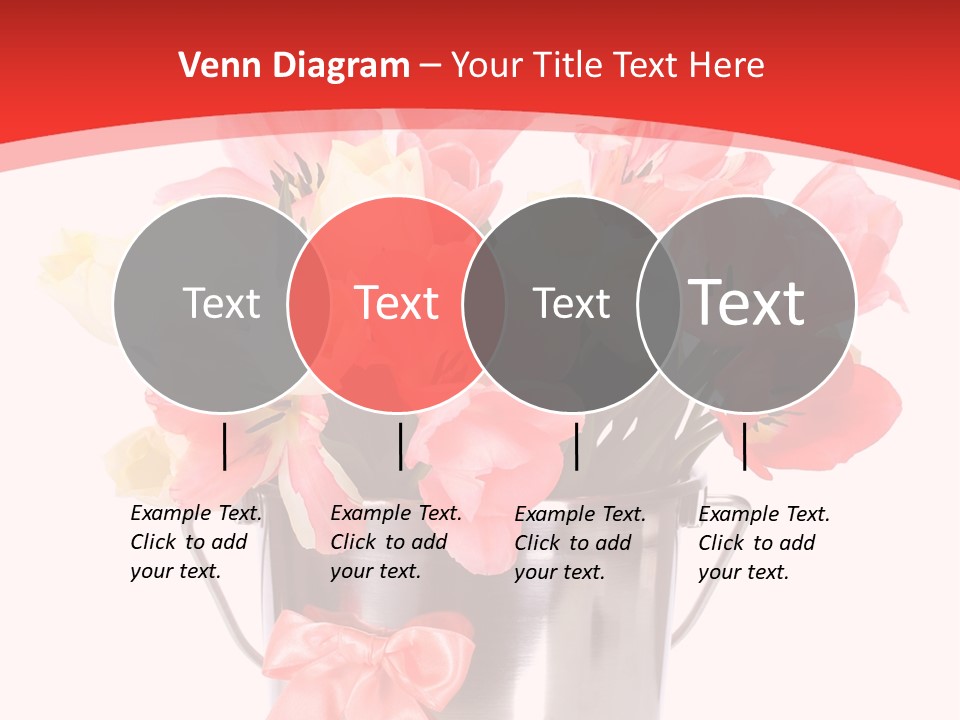 Venn Diagram – Your Title Text Here

Text

Text

Text

Text

Example Text. Click to add your text.

Example Text. Click to add your text.

Example Text. Click to add your text.

Example Text. Click to add your text.